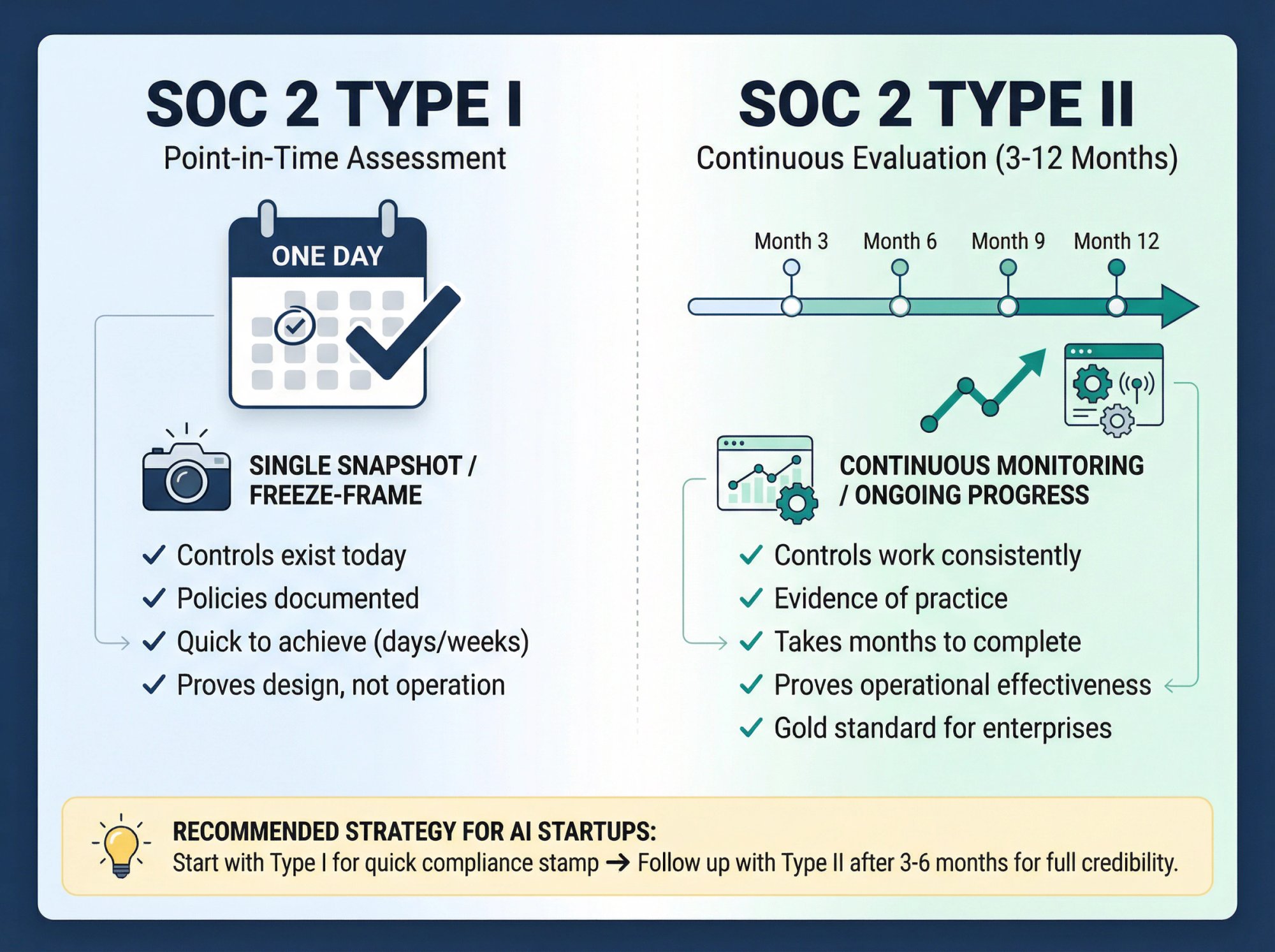 SOC 2 TYPE I
Point-in-Time Assessment

ONE DAY

SINGLE SNAPSHOT / FREEZE-FRAME

✓ Controls exist today
✓ Policies documented
✓ Quick to achieve (days/weeks)
✓ Proves design, not operation

SOC 2 TYPE II
Continuous Evaluation (3-12 Months)

Month 3 Month 6 Month 9 Month 12

CONTINUOUS MONITORING / ONGOING PROGRESS

✓ Controls work consistently
✓ Evidence of practice
✓ Takes months to complete
✓ Proves operational effectiveness
✓ Gold standard for enterprises

RECOMMENDED STRATEGY FOR AI STARTUPS:
Start with Type I for quick compliance stamp → Follow up with Type II after 3-6 months for full credibility.